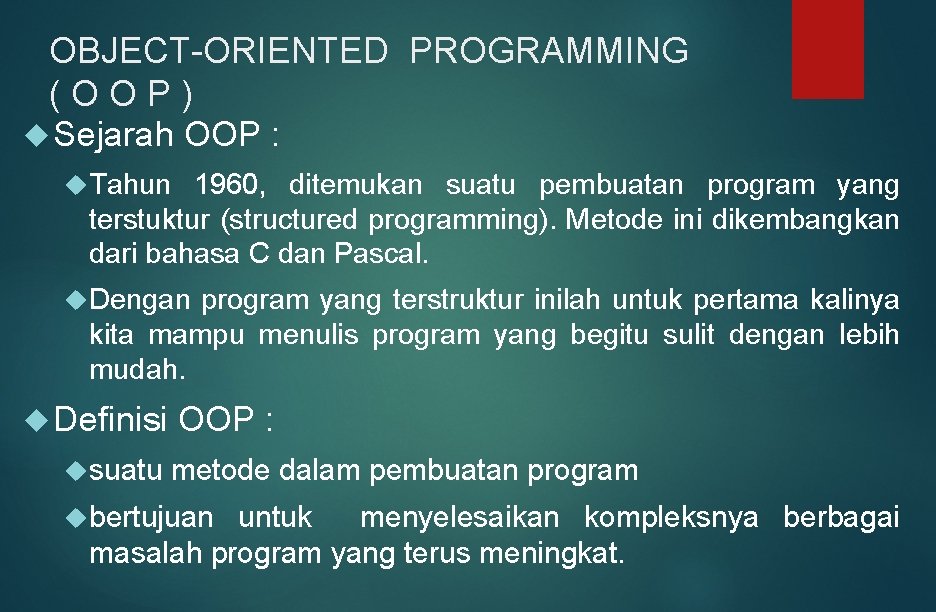 OBJECT-ORIENTED PROGRAMMING ( O O P )

Sejarah OOP :

Tahun 1960, ditemukan suatu pembuatan program yang terstuktur (structured programming). Metode ini dikembangkan dari bahasa C dan Pascal.

Dengan program yang terstruktur inilah untuk pertama kalinya kita mampu menulis program yang begitu sulit dengan lebih mudah.

Definisi OOP :

suatu metode dalam pembuatan program

bertujuan untuk menyelesaikan kompleksnya berbagai masalah program yang terus meningkat.